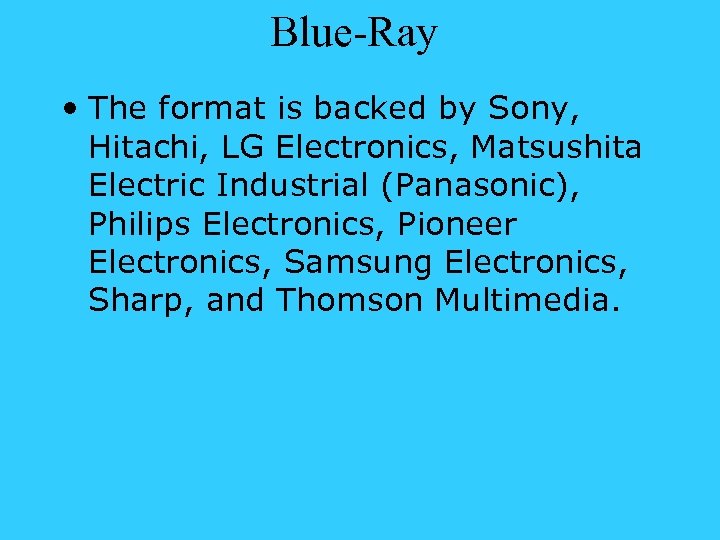 Blue-Ray

• The format is backed by Sony, Hitachi, LG Electronics, Matsushita Electric Industrial (Panasonic), Philips Electronics, Pioneer Electronics, Samsung Electronics, Sharp, and Thomson Multimedia.